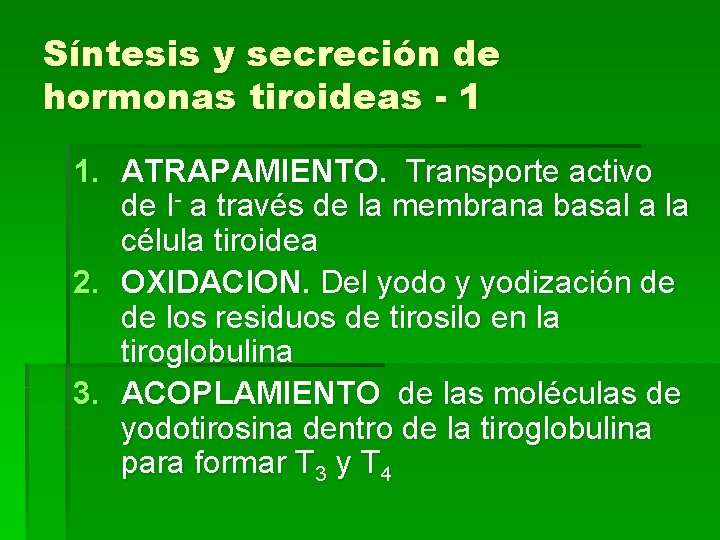 Síntesis y secreción de hormonas tiroideas - 1

1. ATRAPAMIENTO. Transporte activo de $I^-$ a través de la membrana basal a la célula tiroidea
2. OXIDACION. Del yodo y yodización de de los residuos de tirosilo en la tiroglobulina
3. ACOPLAMIENTO de las moléculas de yodotirosina dentro de la tiroglobulina para formar $T_3$ y $T_4$